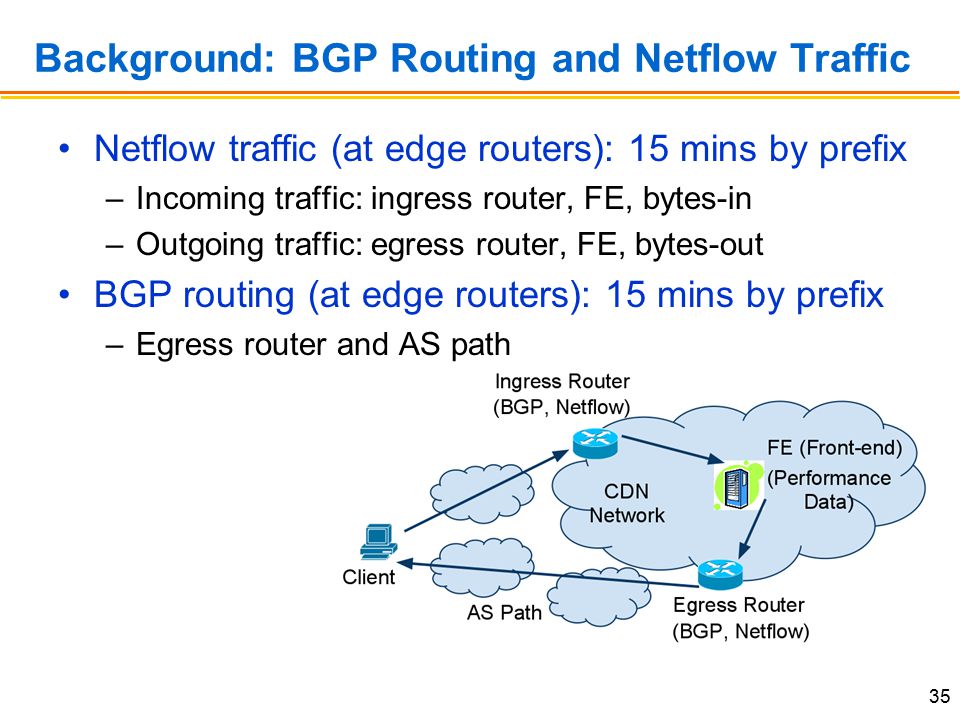 Background: BGP Routing and Netflow Traffic

• Netflow traffic (at edge routers): 15 mins by prefix
  – Incoming traffic: ingress router, FE, bytes-in
  – Outgoing traffic: egress router, FE, bytes-out
• BGP routing (at edge routers): 15 mins by prefix
  – Egress router and AS path

Ingress Router (BGP, Netflow)

FE (Front-end) (Performance Data)

CDN Network

Client

AS Path

Egress Router (BGP, Netflow)

35